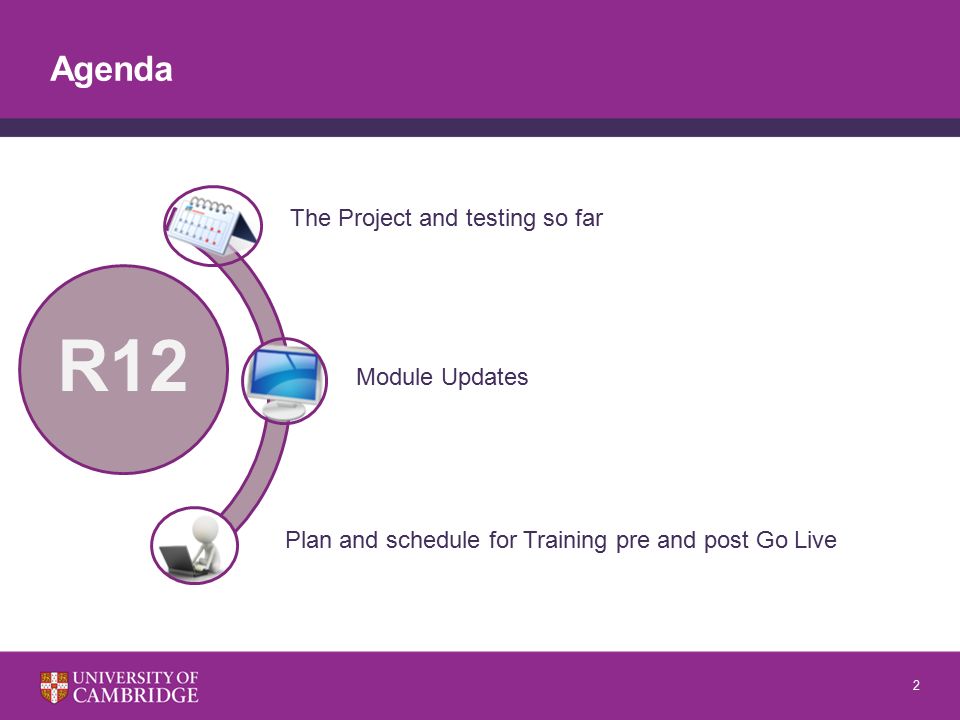 Agenda

R12

The Project and testing so far

Module Updates

Plan and schedule for Training pre and post Go Live

UNIVERSITY OF CAMBRIDGE

2